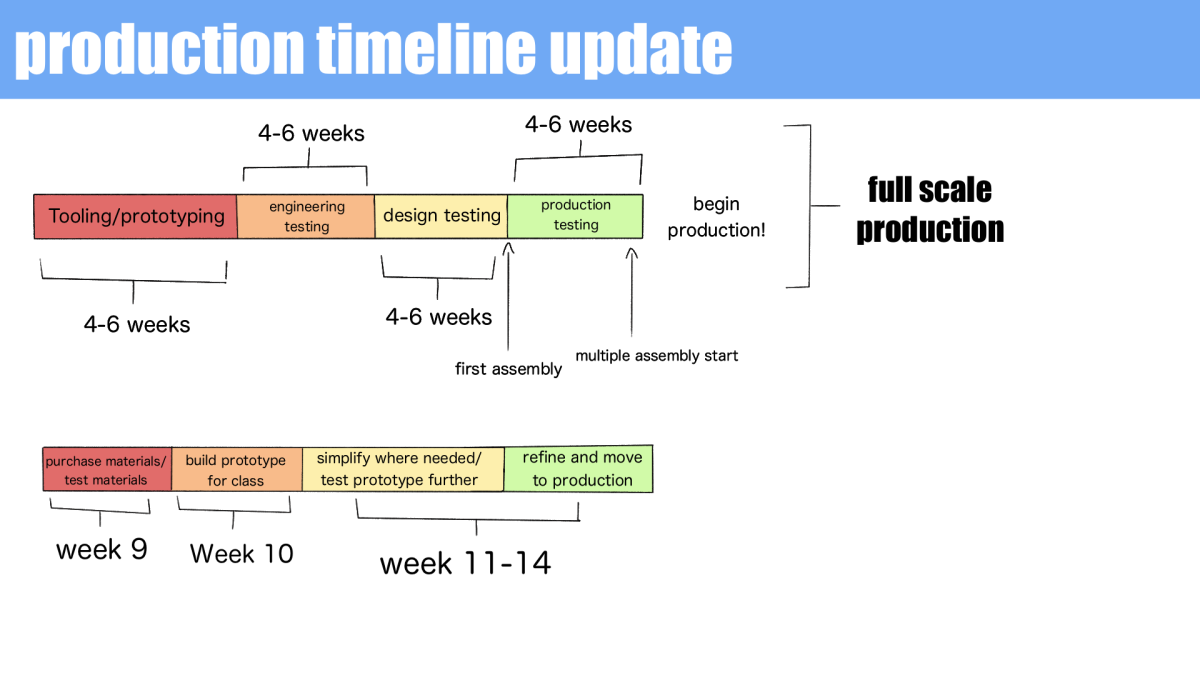 production timeline update

4-6 weeks

4-6 weeks

Tooling/prototyping

engineering testing

design testing

production testing

begin production!

full scale production

4-6 weeks

4-6 weeks

first assembly

multiple assembly start

purchase materials/ test materials

build prototype for class

simplify where needed/ test prototype further

refine and move to production

week 9

Week 10

week 11-14